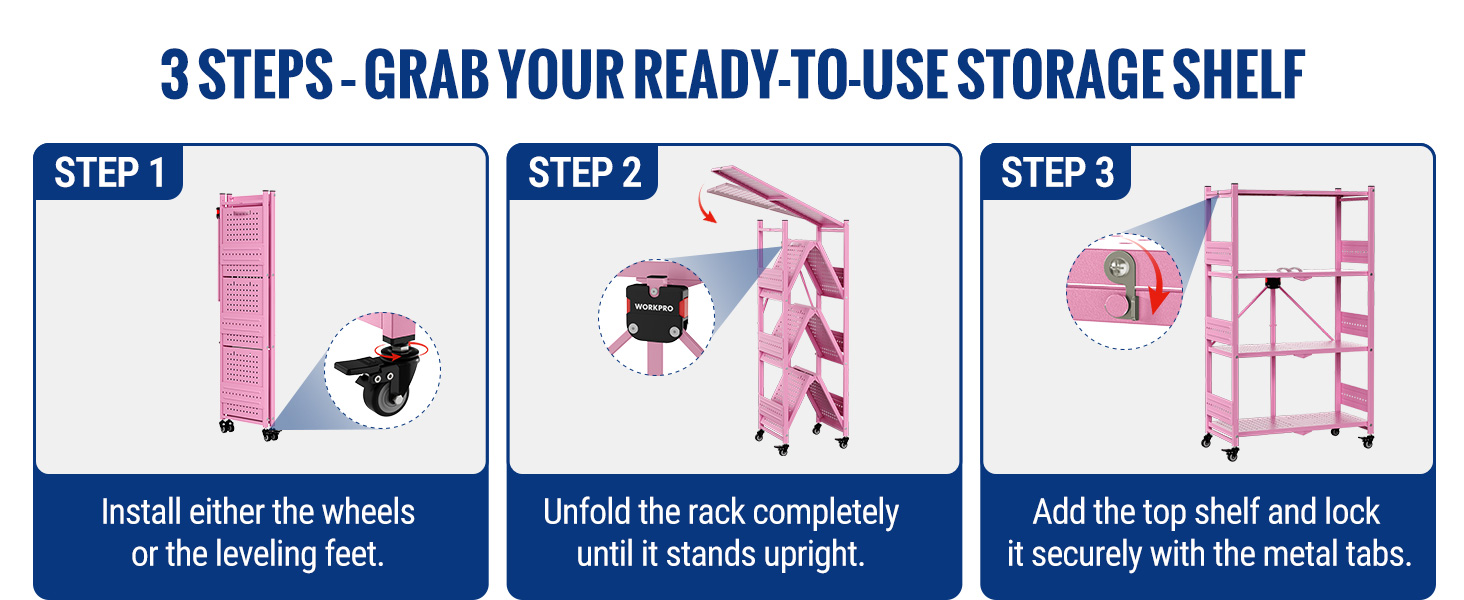 3 STEPS - GRAB YOUR READY-TO-USE STORAGE SHELF

STEP 1

Install either the wheels or the leveling feet.

STEP 2

WORKPRO

Unfold the rack completely until it stands upright.

STEP 3

Add the top shelf and lock it securely with the metal tabs.